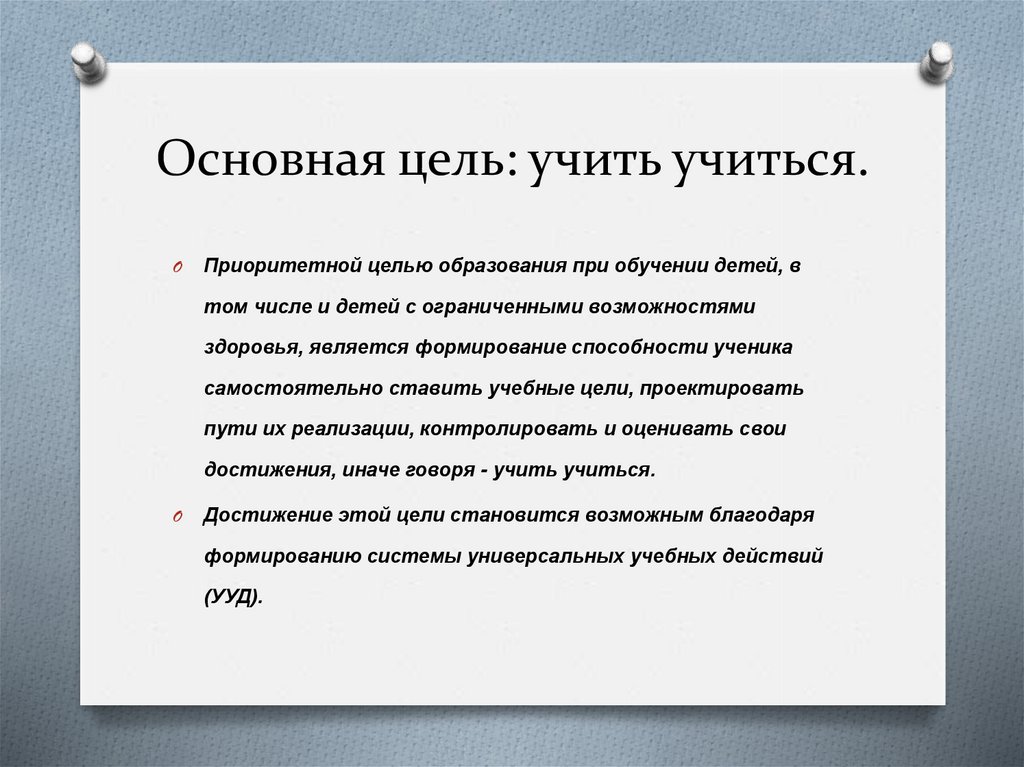 Основная цель: учить учиться.

Приоритетной целью образования при обучении детей, в том числе и детей с ограниченными возможностями здоровья, является формирование способности ученика самостоятельно ставить учебные цели, проектировать пути их реализации, контролировать и оценивать свои достижения, иначе говоря - учить учиться.

Достижение этой цели становится возможным благодаря формированию системы универсальных учебных действий (УУД).